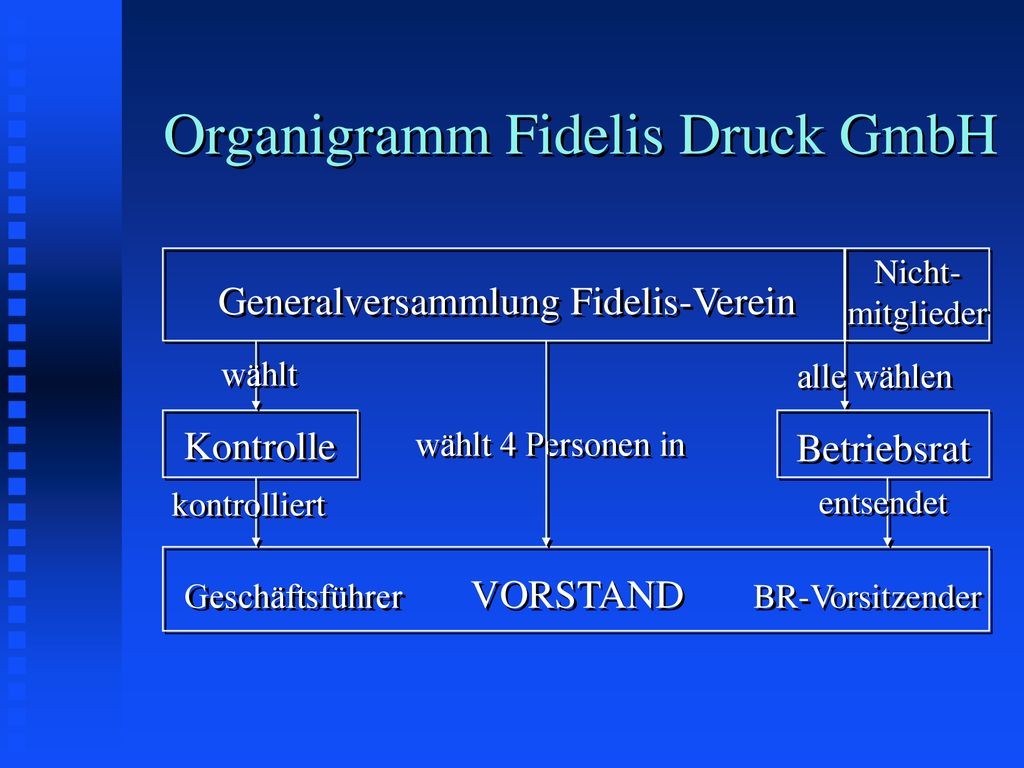 Organigramm Fidelis Druck GmbH

Generalversammlung Fidelis-Verein

Nicht-mitglieder

wählt

alle wählen

Kontrolle

wählt 4 Personen in

Betriebsrat

kontrolliert

entsendet

Geschäftsführer

VORSTAND

BR-Vorsitzender